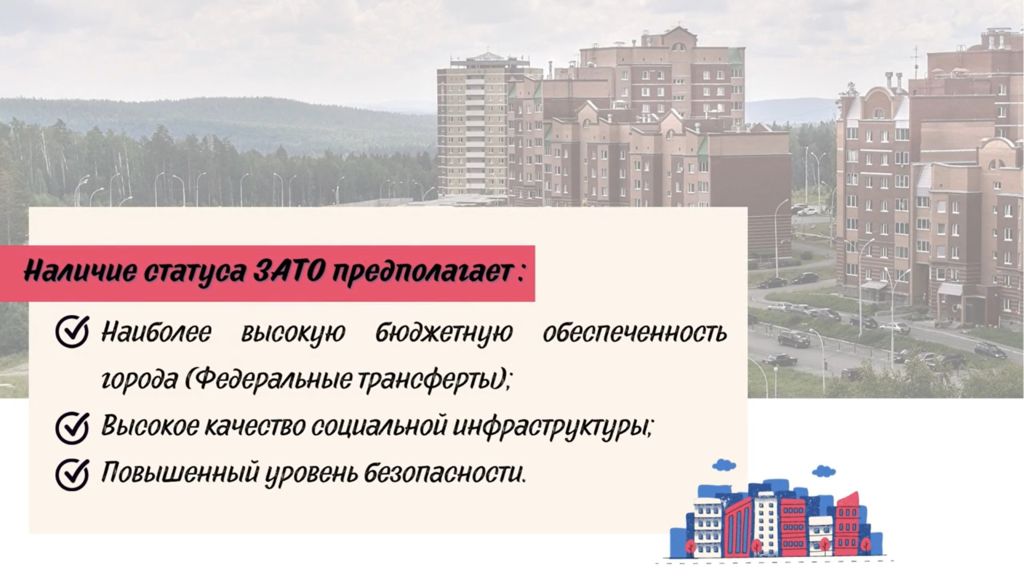 Наличие статуса ЗАТО предполагает :

Наиболее высокую бюджетную обеспеченность города (Федеральные трансферты);

Высокое качество социальной инфраструктуры;

Повышенный уровень безопасности.